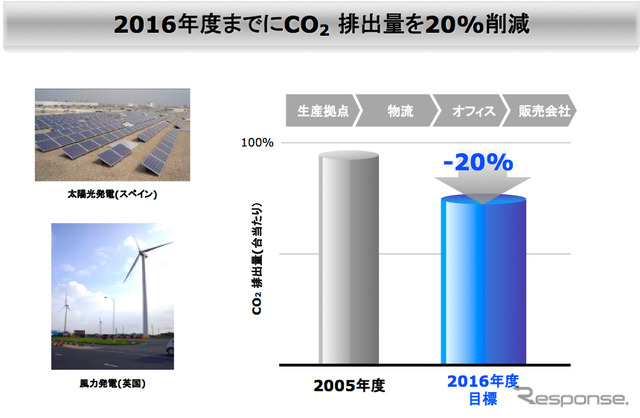 2016年度までに$CO_2$ 排出量を20%削減

太陽光発電(スペイン)

風力発電(英国)

生産拠点 物流 オフィス 販売会社

100%

-20%

$CO_2$ 排出量(台当たり)

2005年度

2016年度
目標

Response.